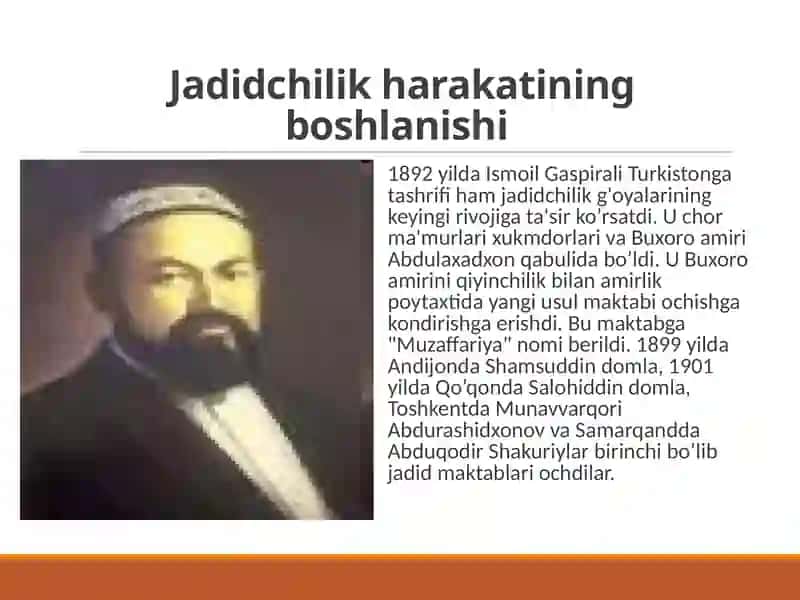 Jadidchilik harakatining boshlanishi

1892 yilda Ismoil Gaspirali Turkistonga tashrifi ham jadidchilik g'oyalarining keyingi rivojiga ta'sir ko'rsatdi. U chor ma'murlari xukmdorlari va Buxoro amiri Abdulaxadxon qabulida bo'ldi. U Buxoro amirini qiyinchilik bilan amirlik poytaxtida yangi usul maktabi ochishga kondirishga erishdi. Bu maktabga "Muzaffariya" nomi berildi. 1899 yilda Andijonda Shamsuddin domla, 1901 yilda Qo'qonda Salohiddin domla, Toshkentda Munavvarqori Abdurashidxonov va Samarqandda Abduqodir Shakuriylar birinchi bo'lib jadid maktablari ochdilar.